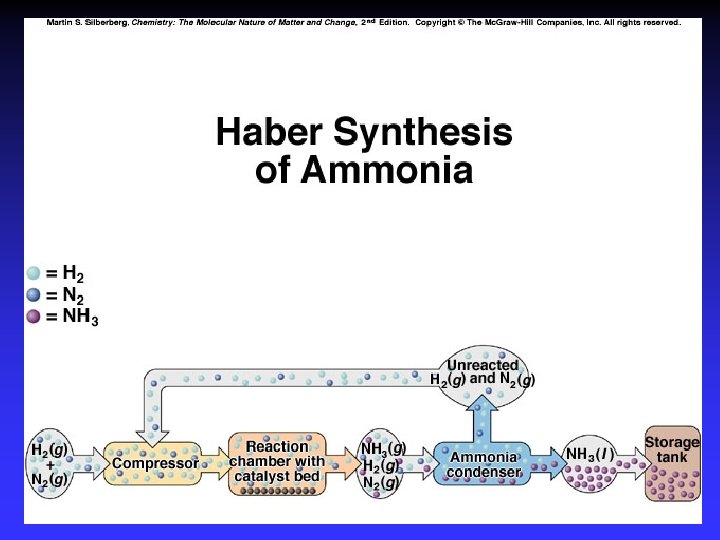 Martin S. Silberberg, Chemistry: The Molecular Nature of Matter and Change, 2nd Edition. Copyright © The McGraw-Hill Companies, Inc. All rights reserved.

Haber Synthesis of Ammonia

= $H_2$
= $N_2$
= $NH_3$

Unreacted $H_2(g)$ and $N_2(g)$

$H_2(g)$ + $N_2(g)$

Compressor

Reaction chamber with catalyst bed

$NH_3(g)$ $H_2(g)$ $N_2(g)$

Ammonia condenser

$NH_3(l)$

Storage tank